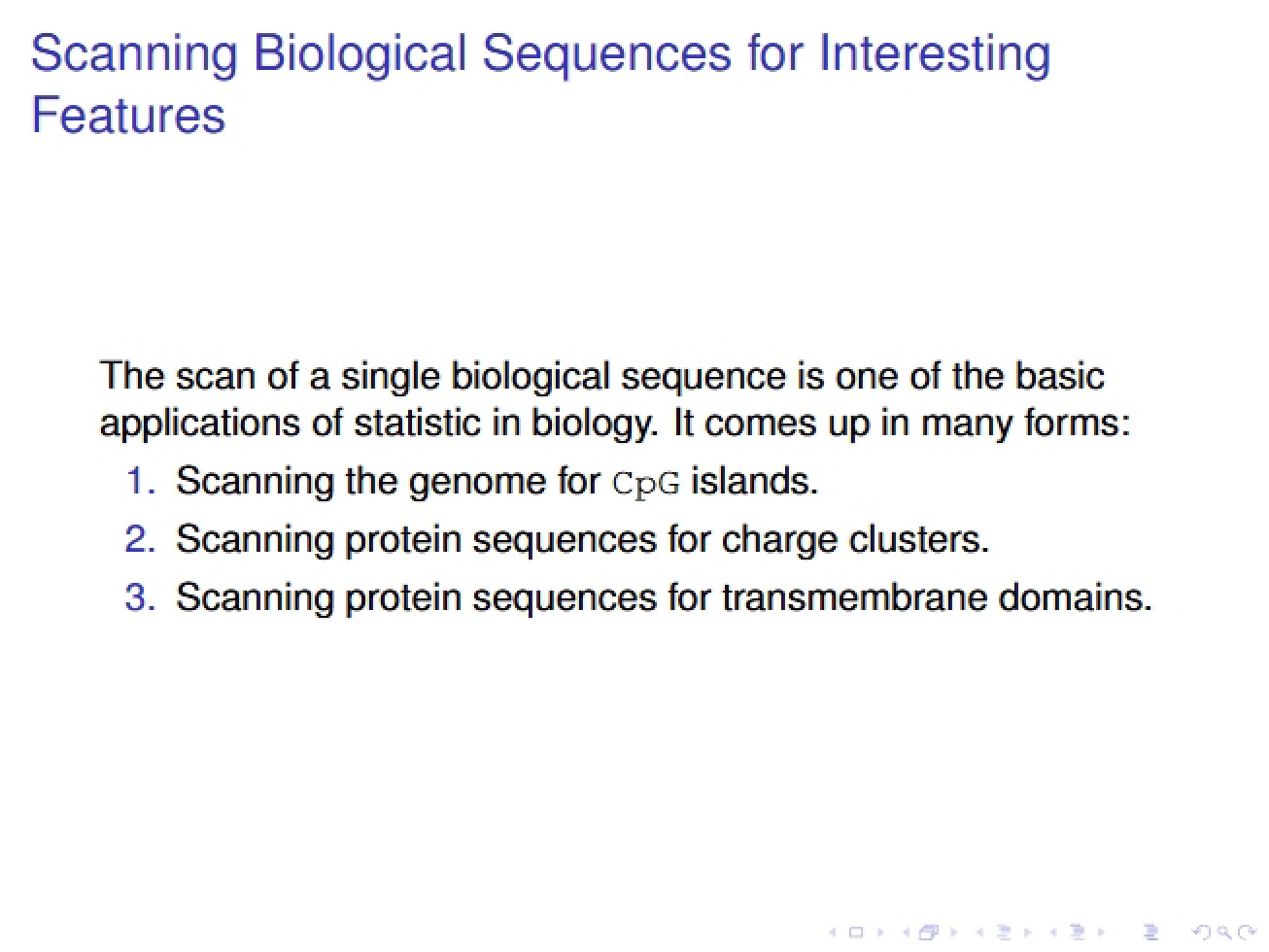 Scanning Biological Sequences for Interesting Features

The scan of a single biological sequence is one of the basic applications of statistic in biology. It comes up in many forms:

1. Scanning the genome for CpG islands.
2. Scanning protein sequences for charge clusters.
3. Scanning protein sequences for transmembrane domains.